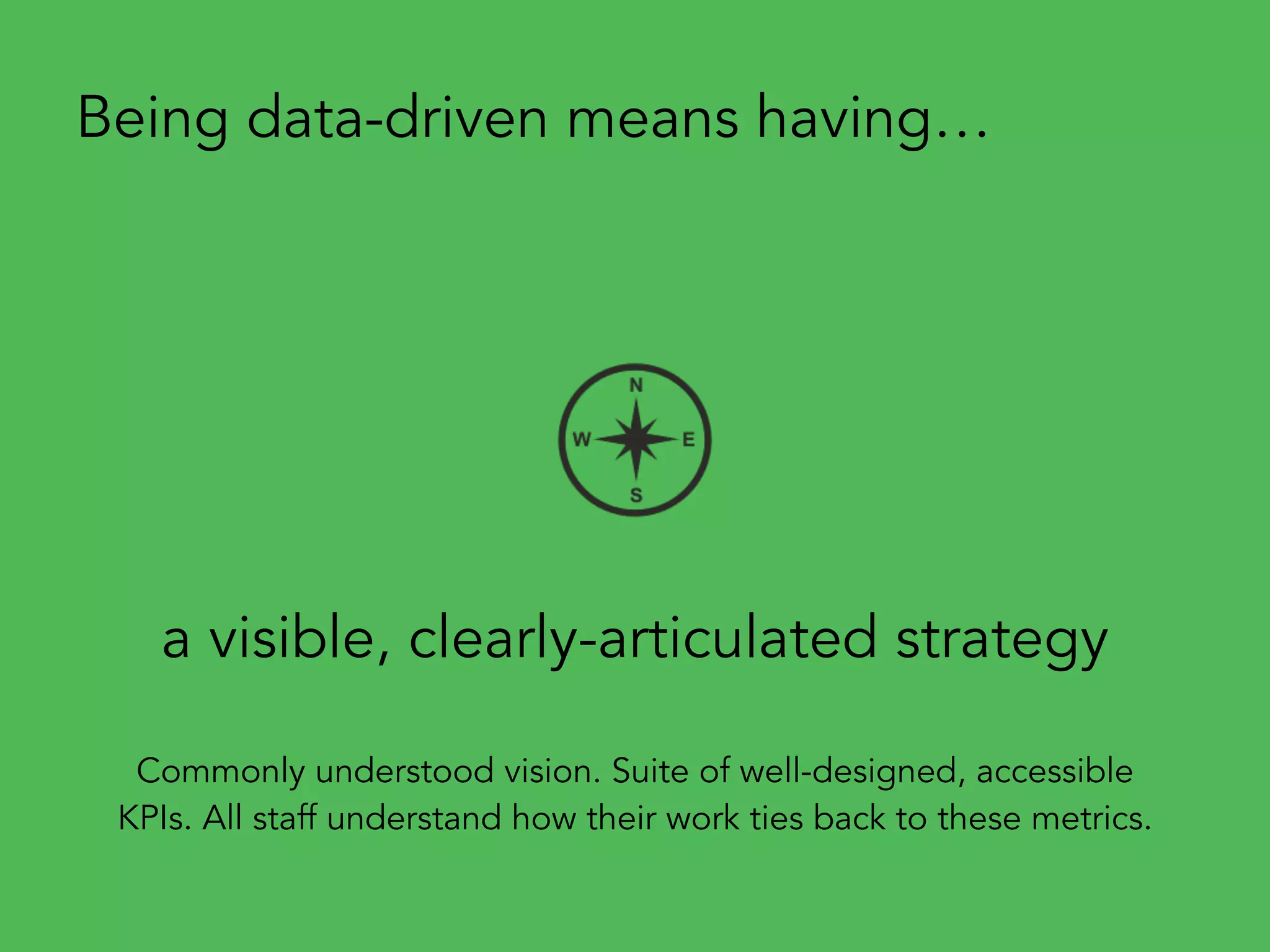 Being data-driven means having…

N
W
E
S

a visible, clearly-articulated strategy

Commonly understood vision. Suite of well-designed, accessible KPIs. All staff understand how their work ties back to these metrics.